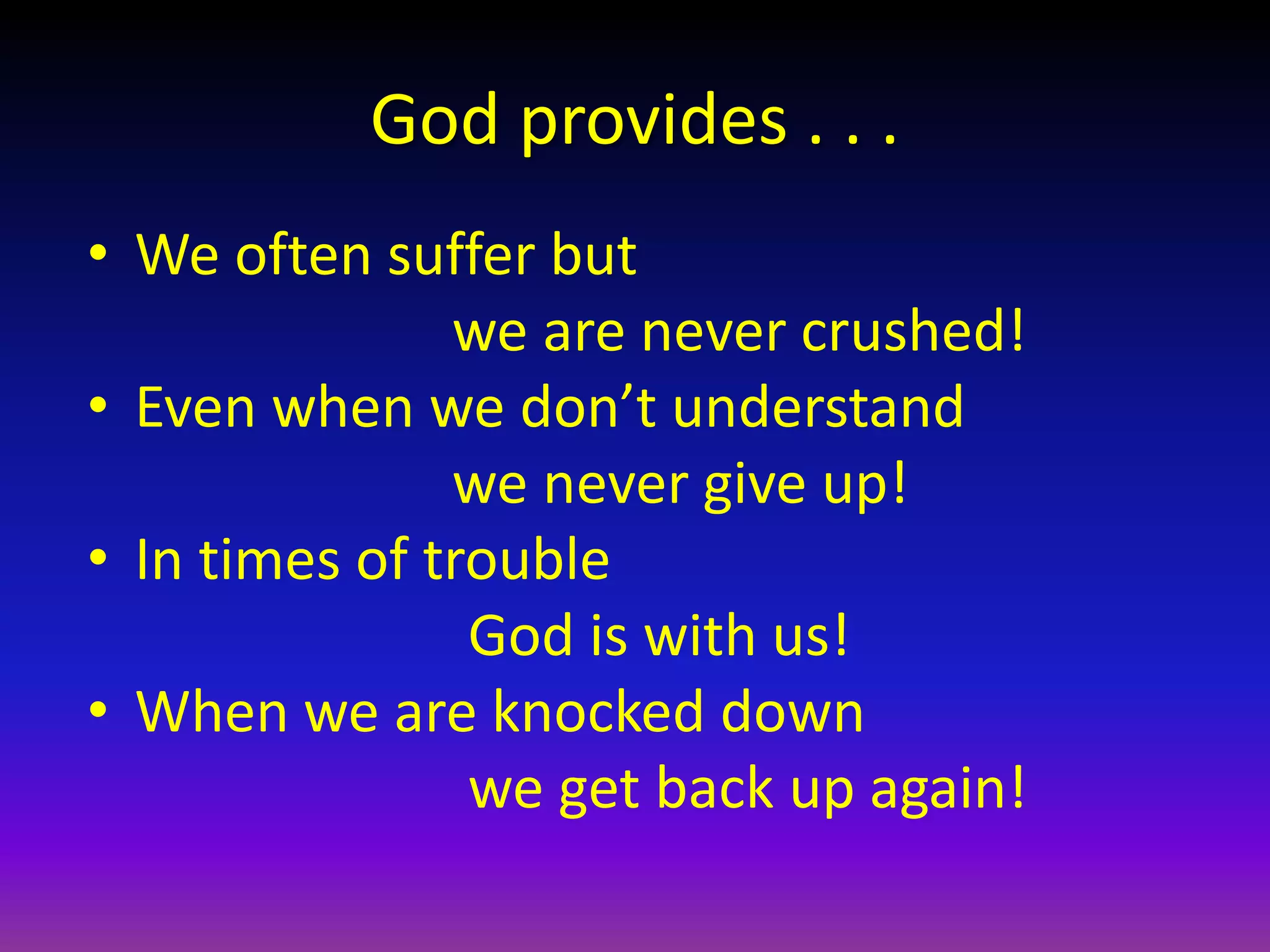 God provides . . .

• We often suffer but
we are never crushed!
• Even when we don’t understand
we never give up!
• In times of trouble
God is with us!
• When we are knocked down
we get back up again!